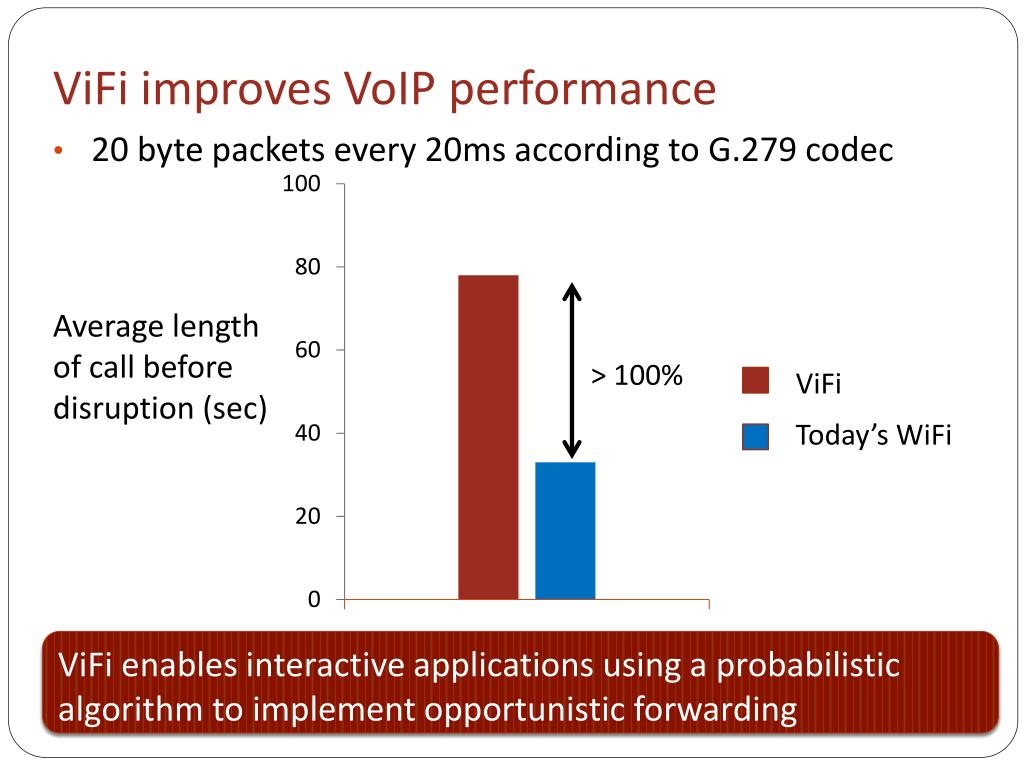 ViFi improves VoIP performance

• 20 byte packets every 20ms according to G.279 codec

Average length of call before disruption (sec)

100
80
60
40
20
0

> 100%

ViFi
Today's WiFi

ViFi enables interactive applications using a probabilistic algorithm to implement opportunistic forwarding